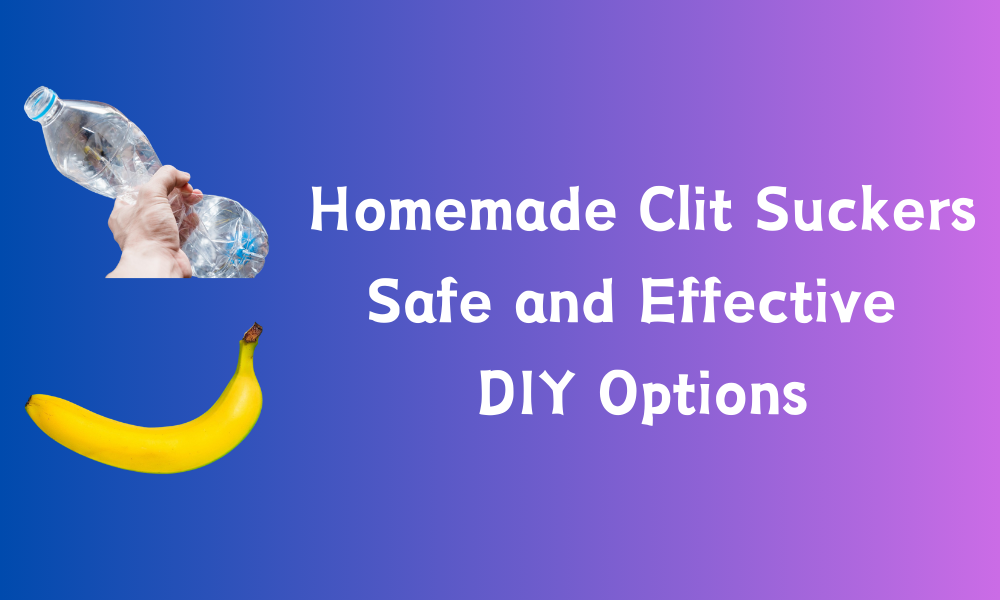 Homemade Clit Suckers
Safe and Effective
DIY Options